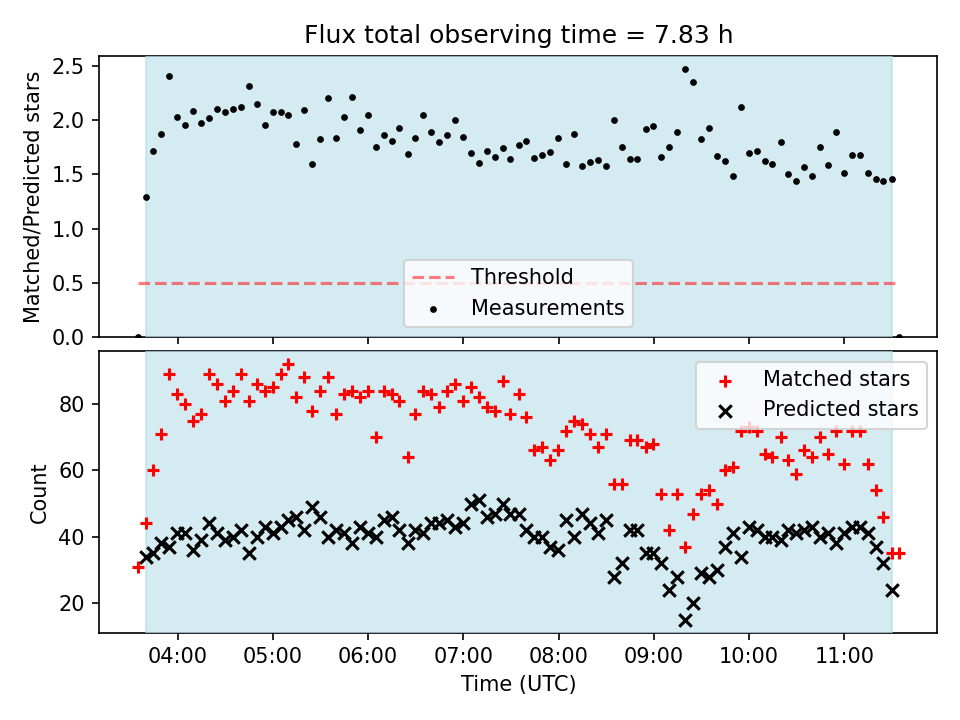 Flux total observing time = 7.83 h

Matched/Predicted stars

2.5
2.0
1.5
1.0
0.5
0.0

Threshold
Measurements

Count

80
60
40
20

Matched stars
Predicted stars

04:00 05:00 06:00 07:00 08:00 09:00 10:00 11:00

Time (UTC)